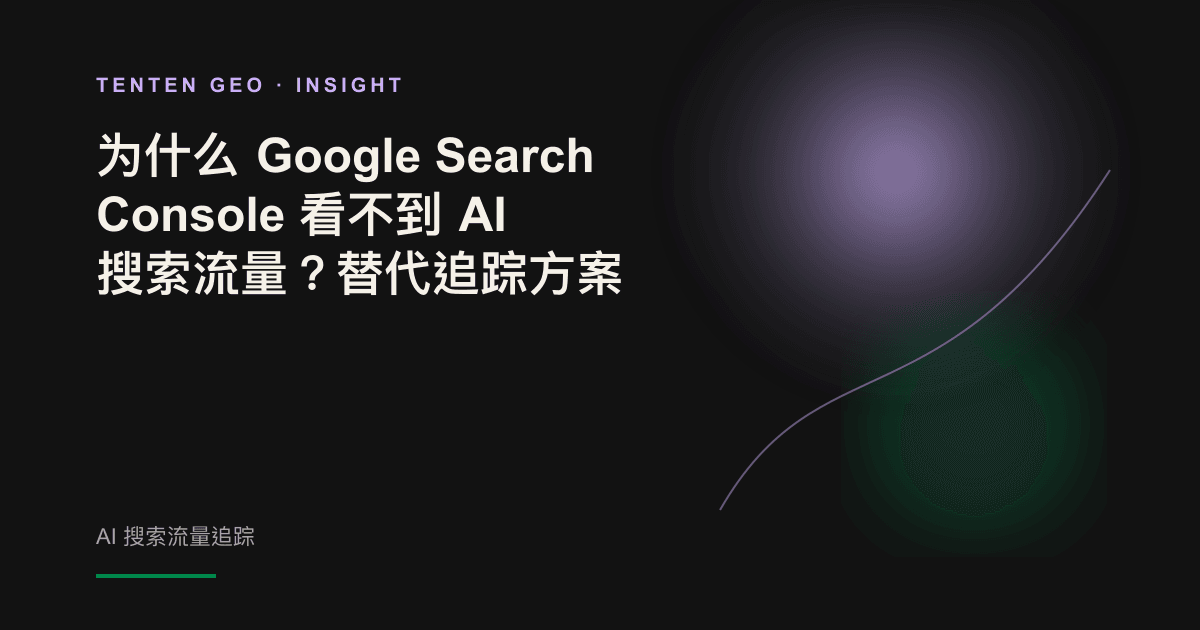 TENTEN GEO · INSIGHT

为什么 Google Search Console 看不到 AI 搜索流量？替代追踪方案

AI 搜索流量追踪